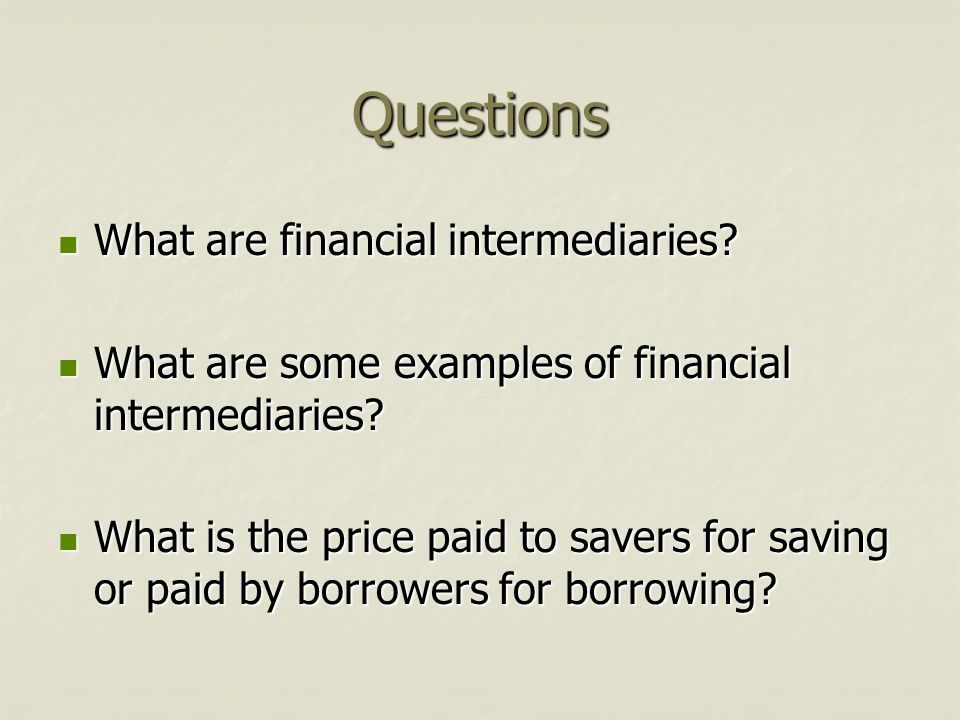 Questions

- What are financial intermediaries?

- What are some examples of financial intermediaries?

- What is the price paid to savers for saving or paid by borrowers for borrowing?